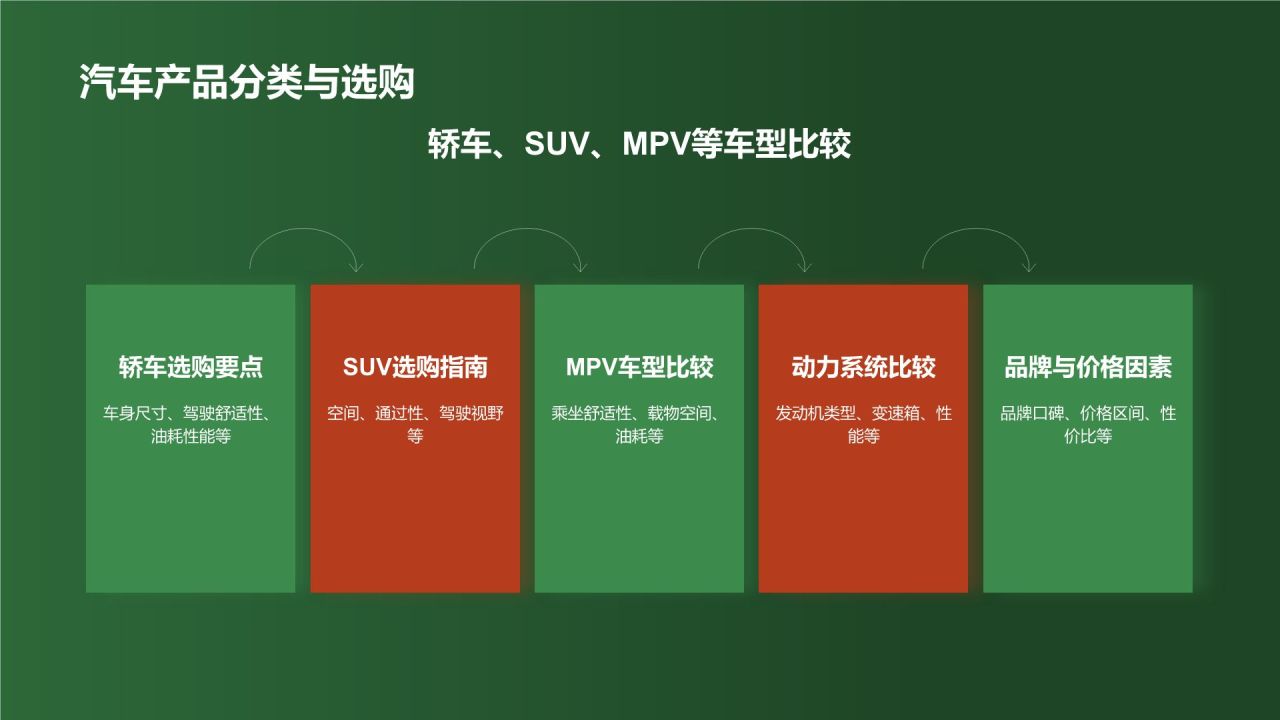 汽车产品分类与选购

轿车、SUV、MPV等车型比较

轿车选购要点

车身尺寸、驾驶舒适性、油耗性能等

SUV选购指南

空间、通过性、驾驶视野等

MPV车型比较

乘坐舒适性、载物空间、油耗等

动力系统比较

发动机类型、变速箱、性能等

品牌与价格因素

品牌口碑、价格区间、性价比等